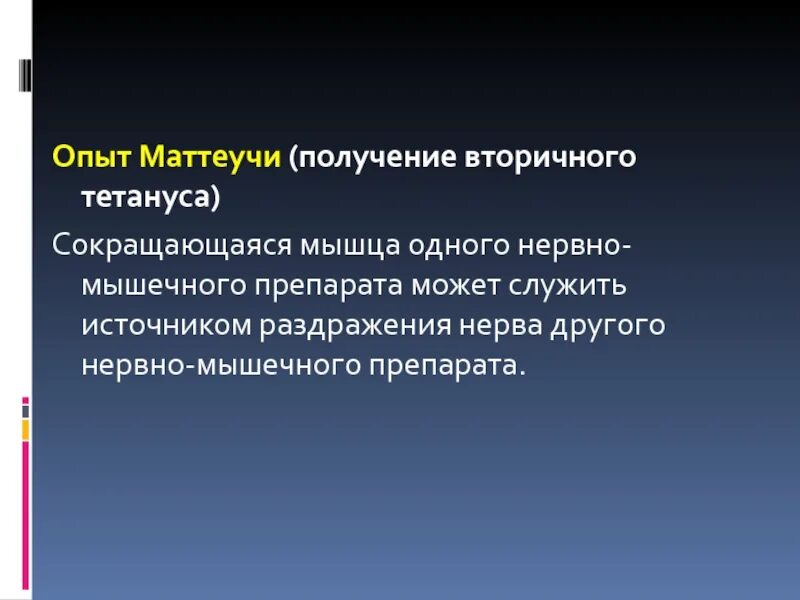 Опыт Маттеучи (получение вторичного тетануса)

Сокращающаяся мышца одного нервно-мышечного препарата может служить источником раздражения нерва другого нервно-мышечного препарата.